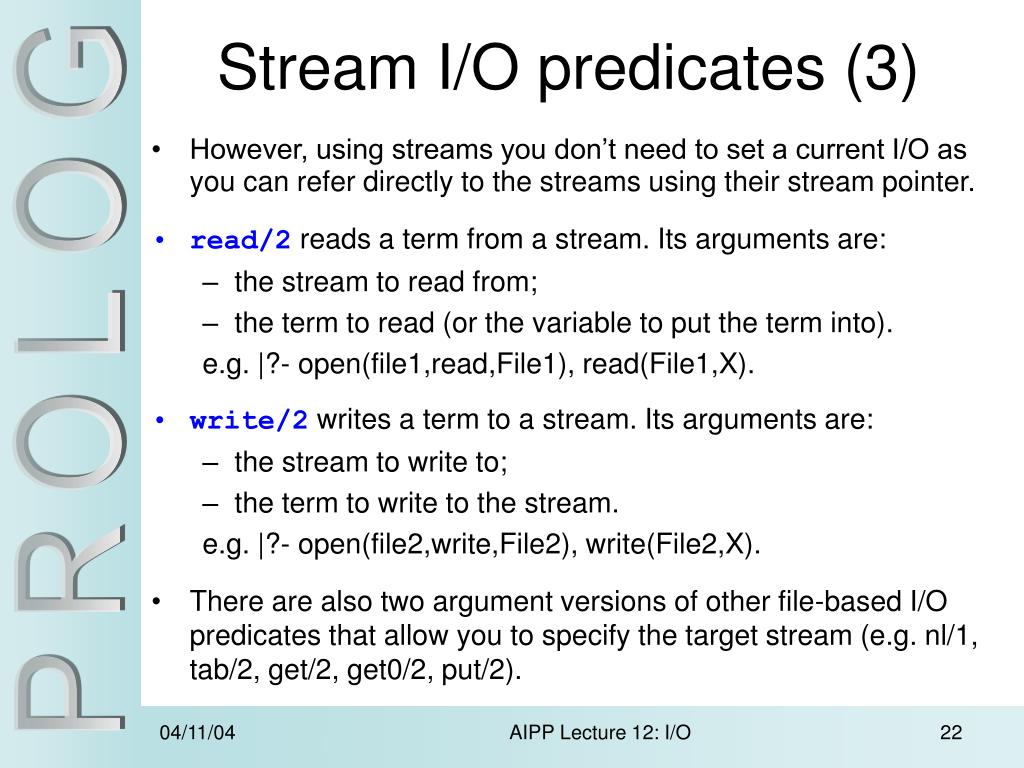 PROLOG

Stream I/O predicates (3)

• However, using streams you don't need to set a current I/O as you can refer directly to the streams using their stream pointer.

• read/2 reads a term from a stream. Its arguments are:
– the stream to read from;
– the term to read (or the variable to put the term into).
e.g. |?- open(file1,read,File1), read(File1,X).

• write/2 writes a term to a stream. Its arguments are:
– the stream to write to;
– the term to write to the stream.
e.g. |?- open(file2,write,File2), write(File2,X).

• There are also two argument versions of other file-based I/O predicates that allow you to specify the target stream (e.g. nl/1, tab/2, get/2, get0/2, put/2).

04/11/04 AIPP Lecture 12: I/O 22